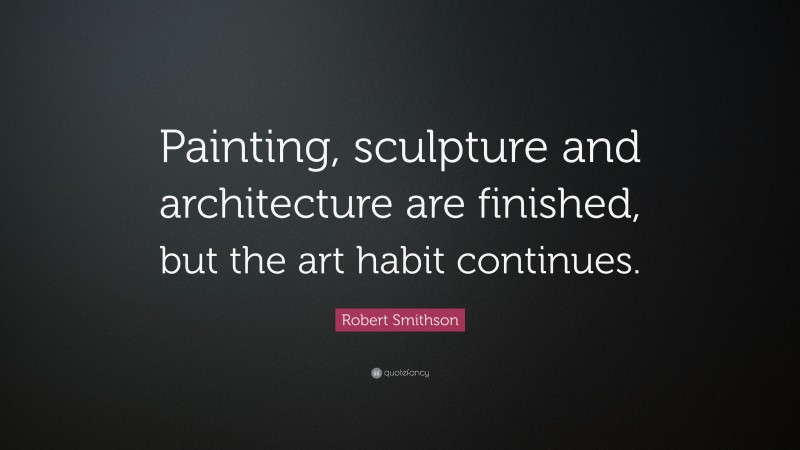 Painting, sculpture and architecture are finished, but the art habit continues.

Robert Smithson

quotefancy